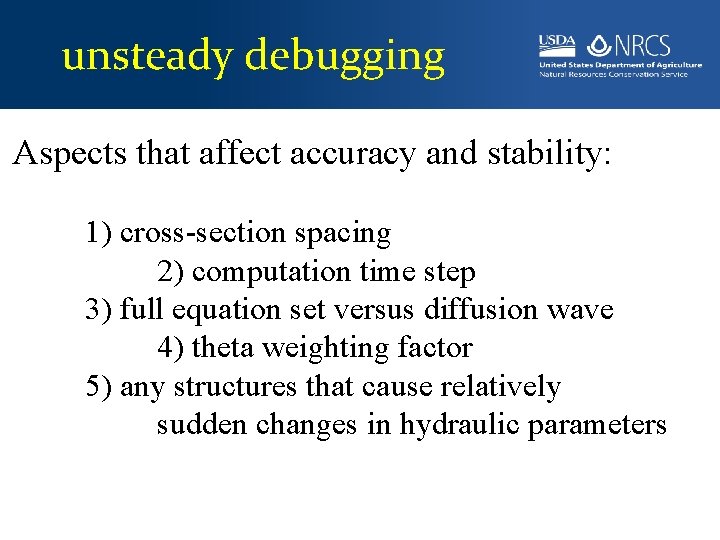 unsteady debugging

USDA NRCS
United States Department of Agriculture
Natural Resources Conservation Service

Aspects that affect accuracy and stability:

1) cross-section spacing
2) computation time step
3) full equation set versus diffusion wave
4) theta weighting factor
5) any structures that cause relatively sudden changes in hydraulic parameters